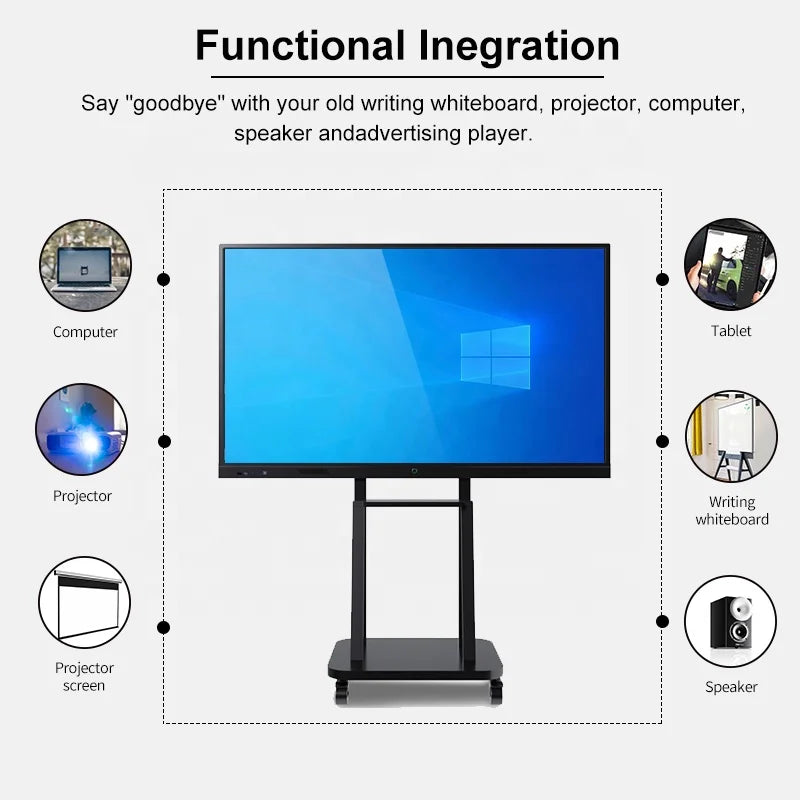 Functional Inegration

Say "goodbye" with your old writing whiteboard, projector, computer, speaker andadvertising player.

Computer

Projector

Projector screen

Tablet

Writing whiteboard

Speaker